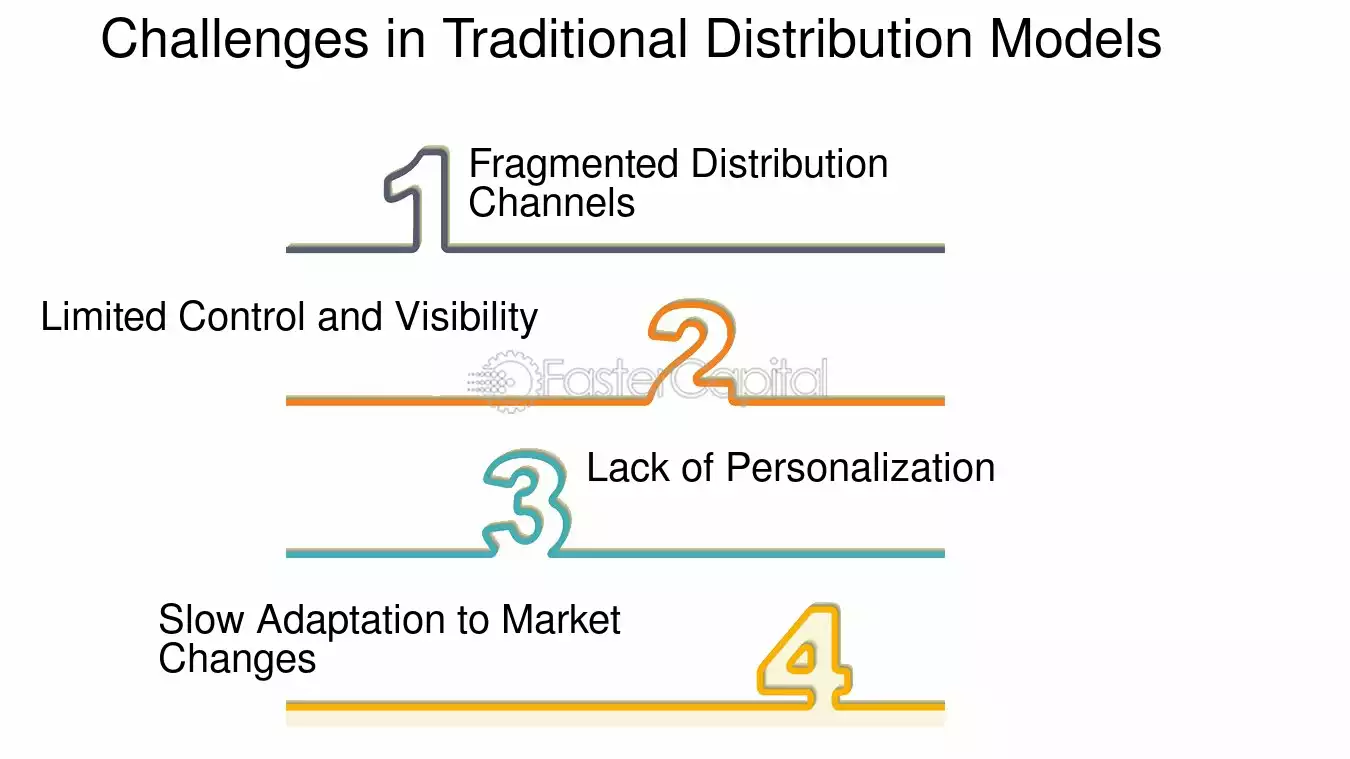 Challenges in Traditional Distribution Models

1 Fragmented Distribution Channels

Limited Control and Visibility 2

FasterCapital

3 Lack of Personalization

Slow Adaptation to Market Changes 4